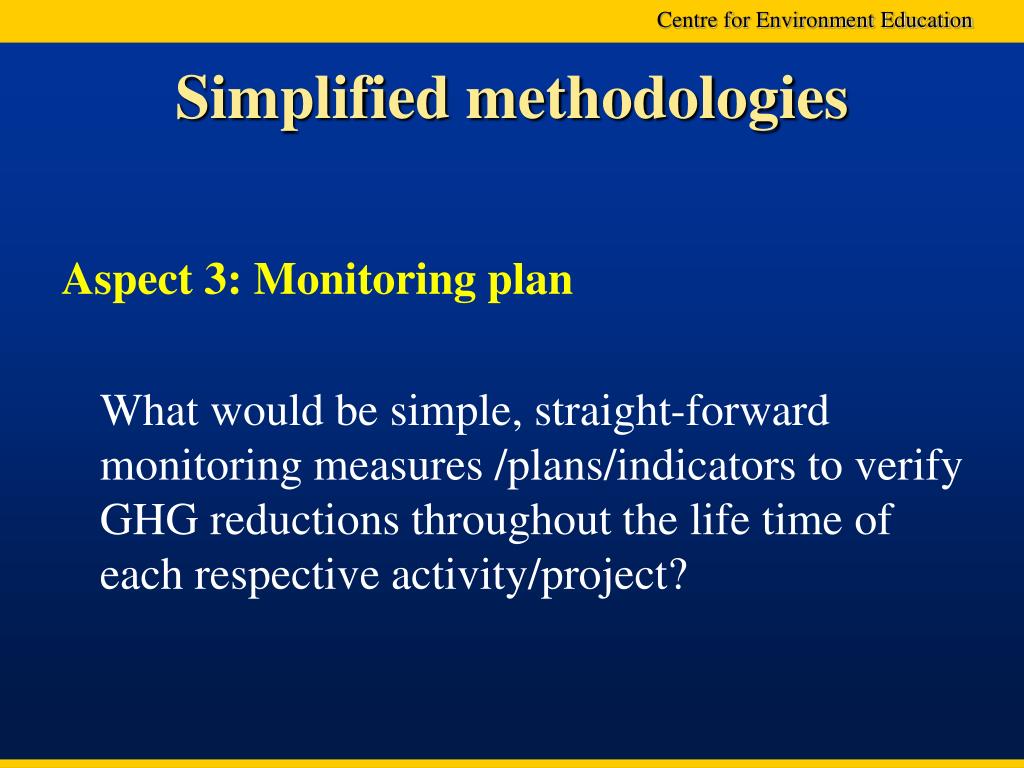 Centre for Environment Education

Simplified methodologies

Aspect 3: Monitoring plan

What would be simple, straight-forward monitoring measures /plans/indicators to verify GHG reductions throughout the life time of each respective activity/project?